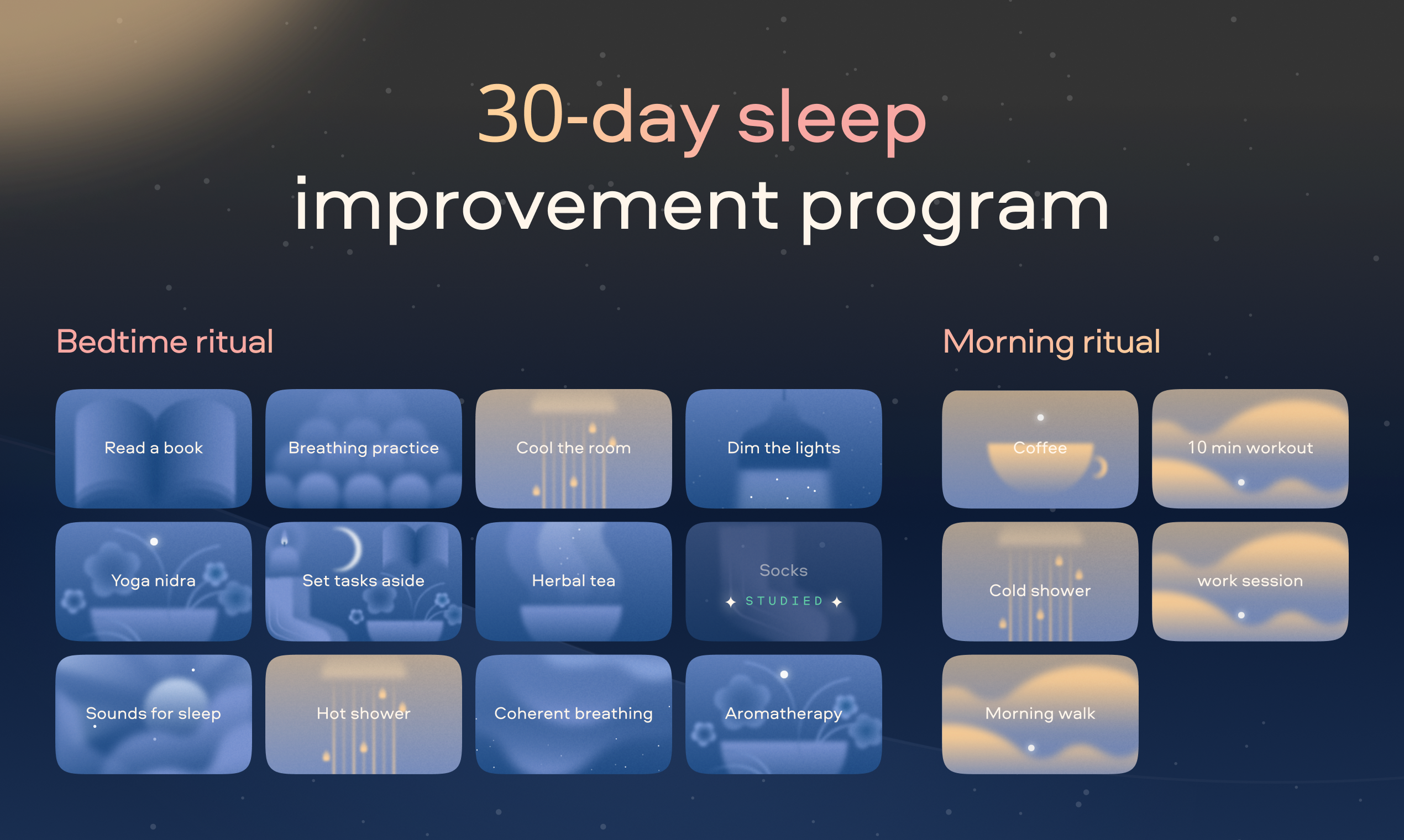 30-day sleep improvement program

Bedtime ritual

Read a book
Breathing practice
Cool the room
Dim the lights
Yoga nidra
Set tasks aside
Herbal tea
Socks
STUDIED
Sounds for sleep
Hot shower
Coherent breathing
Aromatherapy

Morning ritual

Coffee
10 min workout
Cold shower
work session
Morning walk